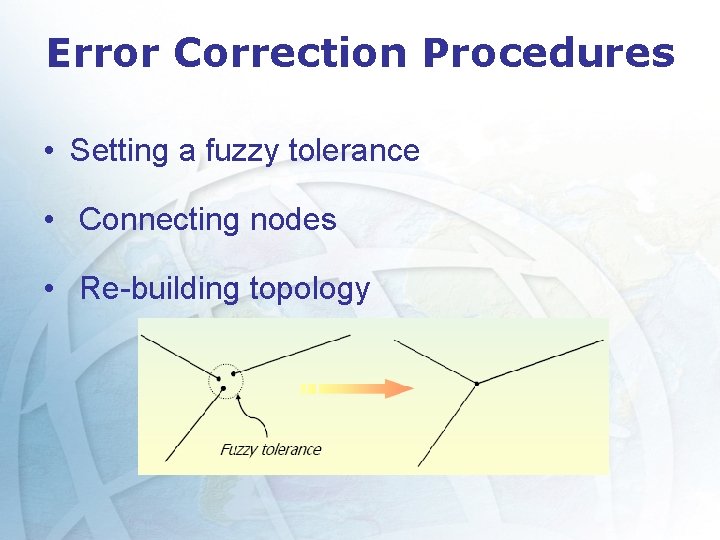 Error Correction Procedures

• Setting a fuzzy tolerance

• Connecting nodes

• Re-building topology

Fuzzy tolerance